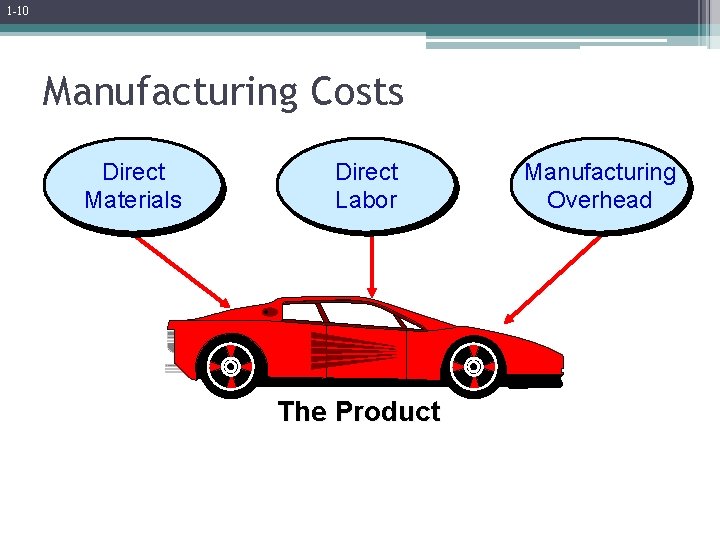 1-10

Manufacturing Costs

Direct Materials

Direct Labor

Manufacturing Overhead

The Product